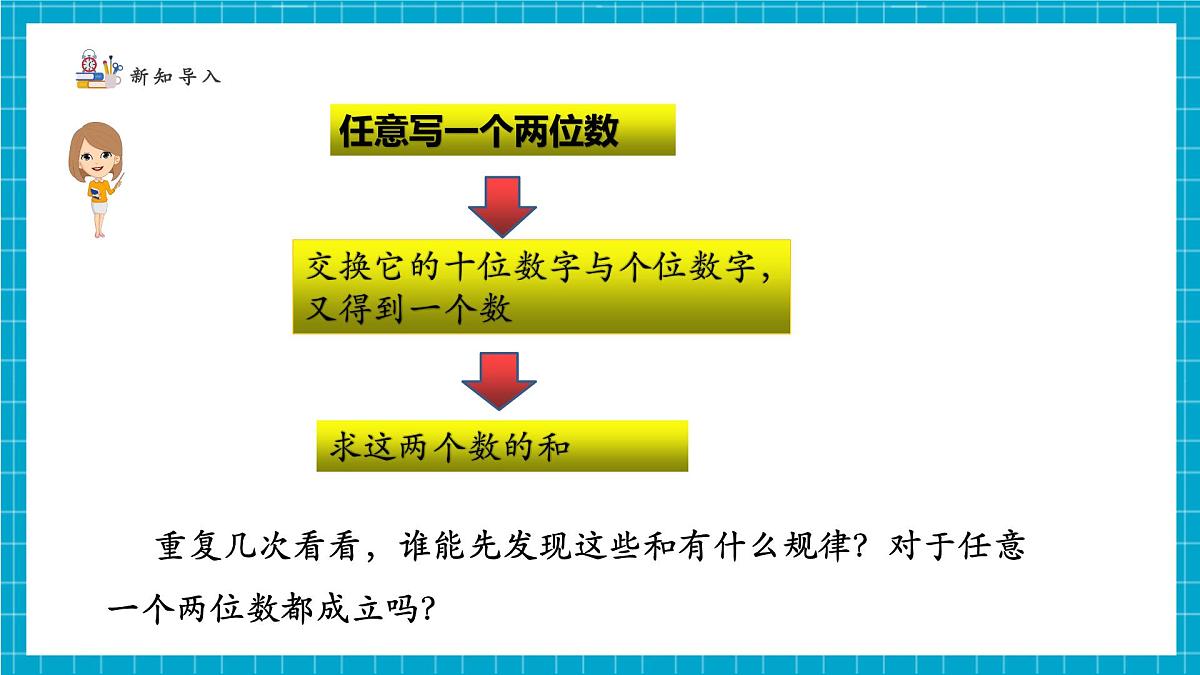 新知导入

任意写一个两位数

交换它的十位数字与个位数字，又得到一个数

求这两个数的和

重复几次看看，谁能先发现这些和有什么规律？对于任意一个两位数都成立吗？